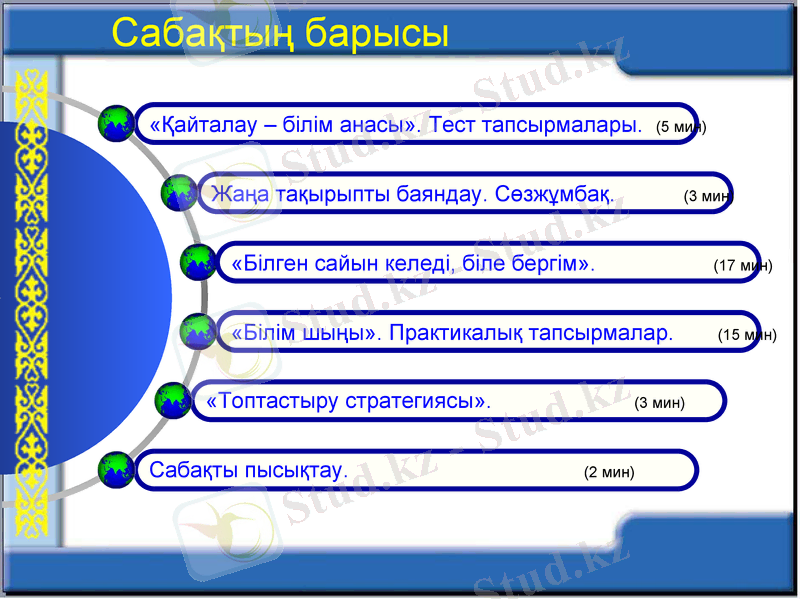 Сабақтың барысы

«Қайталау – білім анасы». Тест тапсырмалары. (5 мин)

Жаңа тақырыпты баяндау. Сөзжұмбақ. (3 мин)

«Білген сайын келеді, біле бергім». (17 мин)

«Білім шыңы». Практикалық тапсырмалар. (15 мин)

«Топтастыру стратегиясы». (3 мин)

Сабақты пысықтау. (2 мин)

Stud.kz - Stud.kz